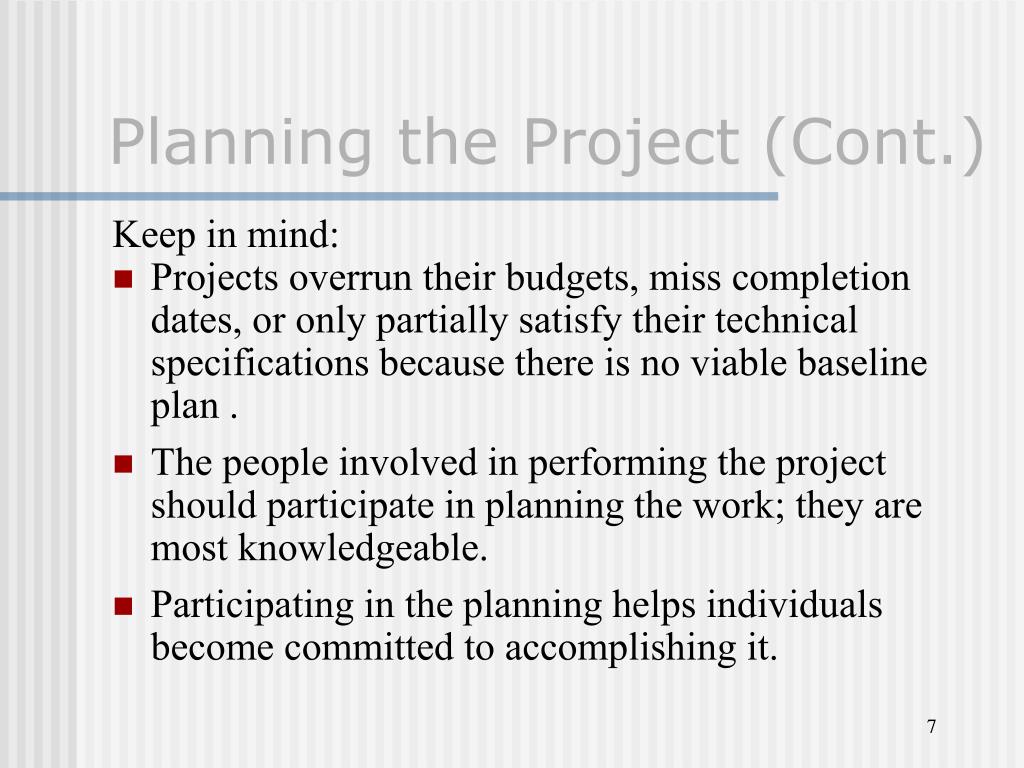 Planning the Project (Cont.)

Keep in mind:

- Projects overrun their budgets, miss completion dates, or only partially satisfy their technical specifications because there is no viable baseline plan .
- The people involved in performing the project should participate in planning the work; they are most knowledgeable.
- Participating in the planning helps individuals become committed to accomplishing it.

7